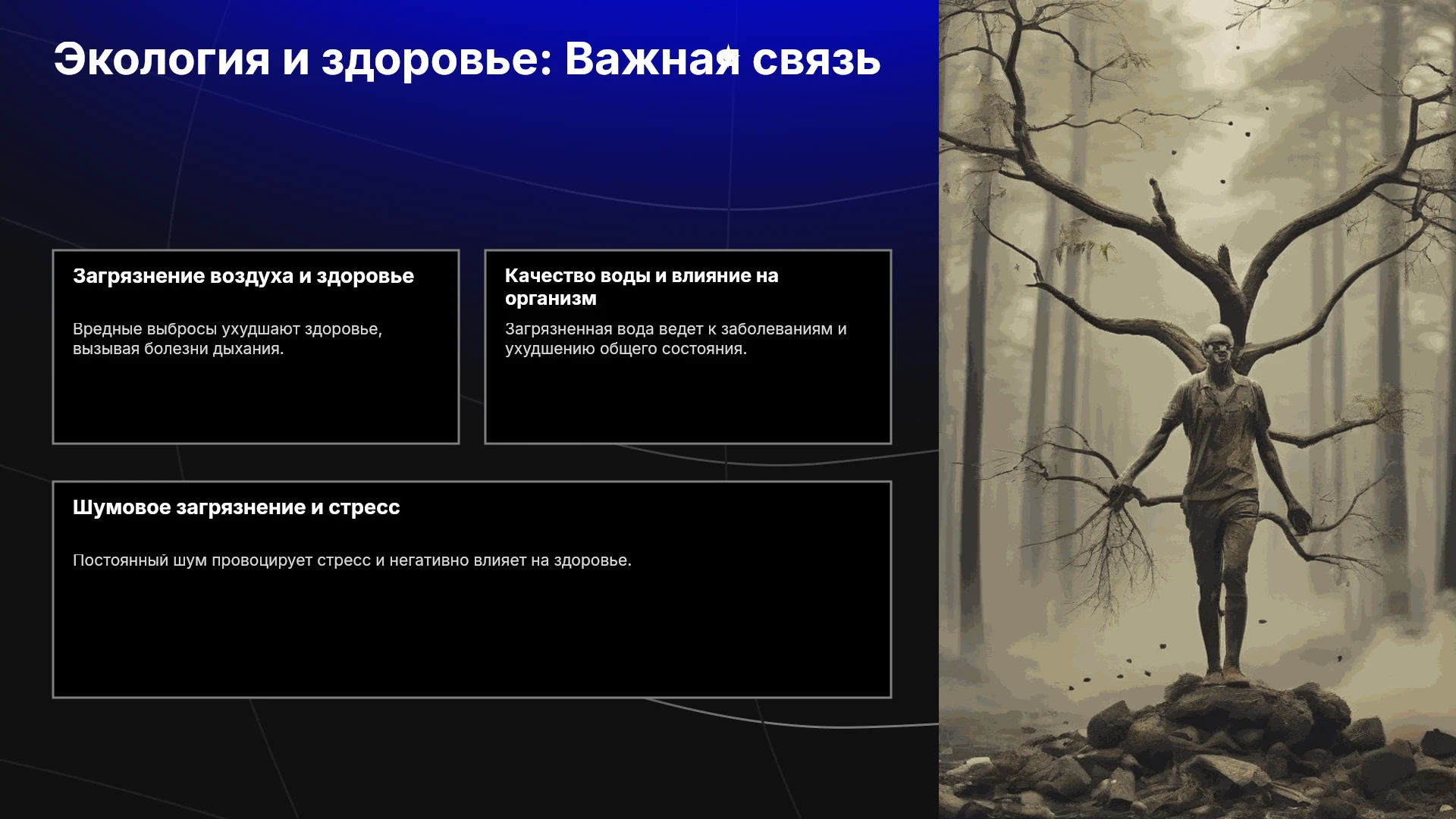 Экология и здоровье: Важная связь

Загрязнение воздуха и здоровье

Вредные выбросы ухудшают здоровье, вызывая болезни дыхания.

Качество воды и влияние на организм

Загрязненная вода ведет к заболеваниям и ухудшению общего состояния.

Шумовое загрязнение и стресс

Постоянный шум провоцирует стресс и негативно влияет на здоровье.